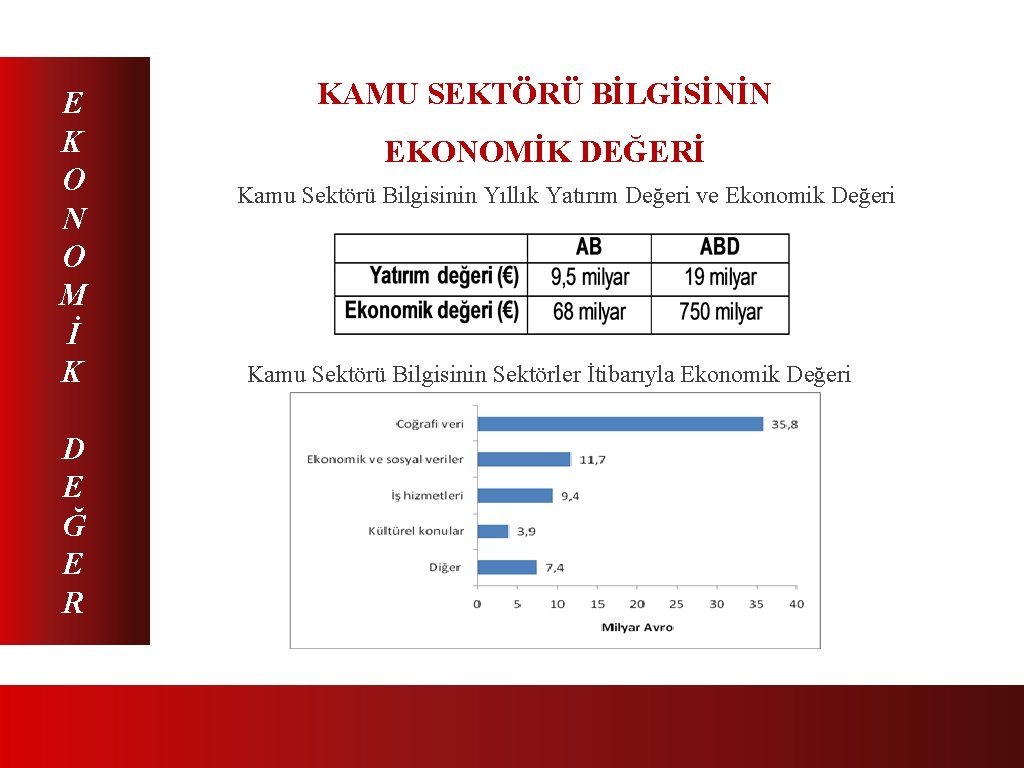 E
K
O
N
O
M
İ
K

D
E
Ğ
E
R

KAMU SEKTÖRÜ BİLGİSİNİN EKONOMİK DEĞERİ

Kamu Sektörü Bilgisinin Yıllık Yatırım Değeri ve Ekonomik Değeri

| | AB | ABD |
|---|---|---|
| Yatırım değeri (€) | 9,5 milyar | 19 milyar |
| Ekonomik değeri (€) | 68 milyar | 750 milyar |

Kamu Sektörü Bilgisinin Sektörler İtibarıyla Ekonomik Değeri

Coğrafi veri 35,8
Ekonomik ve sosyal veriler 11,7
İş hizmetleri 9,4
Kültürel konular 3,9
Diğer 7,4

0 5 10 15 20 25 30 35 40
Milyar Avro